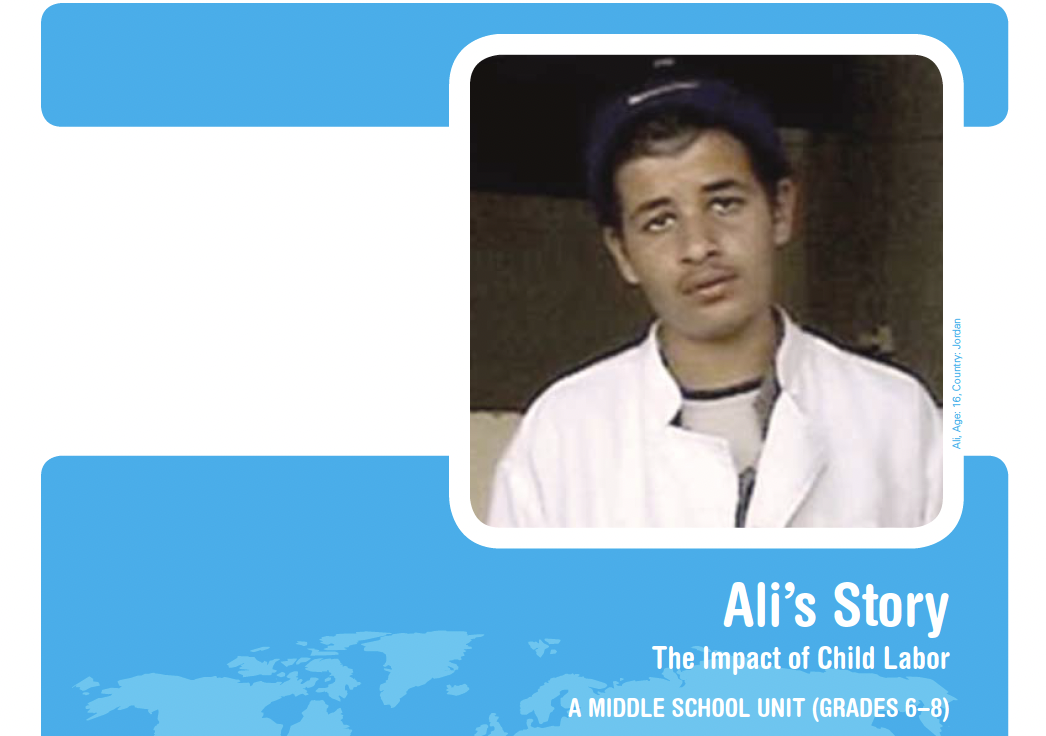 Ali, Age: 16, Country: Jordan

Ali's Story
The Impact of Child Labor
A MIDDLE SCHOOL UNIT (GRADES 6–8)